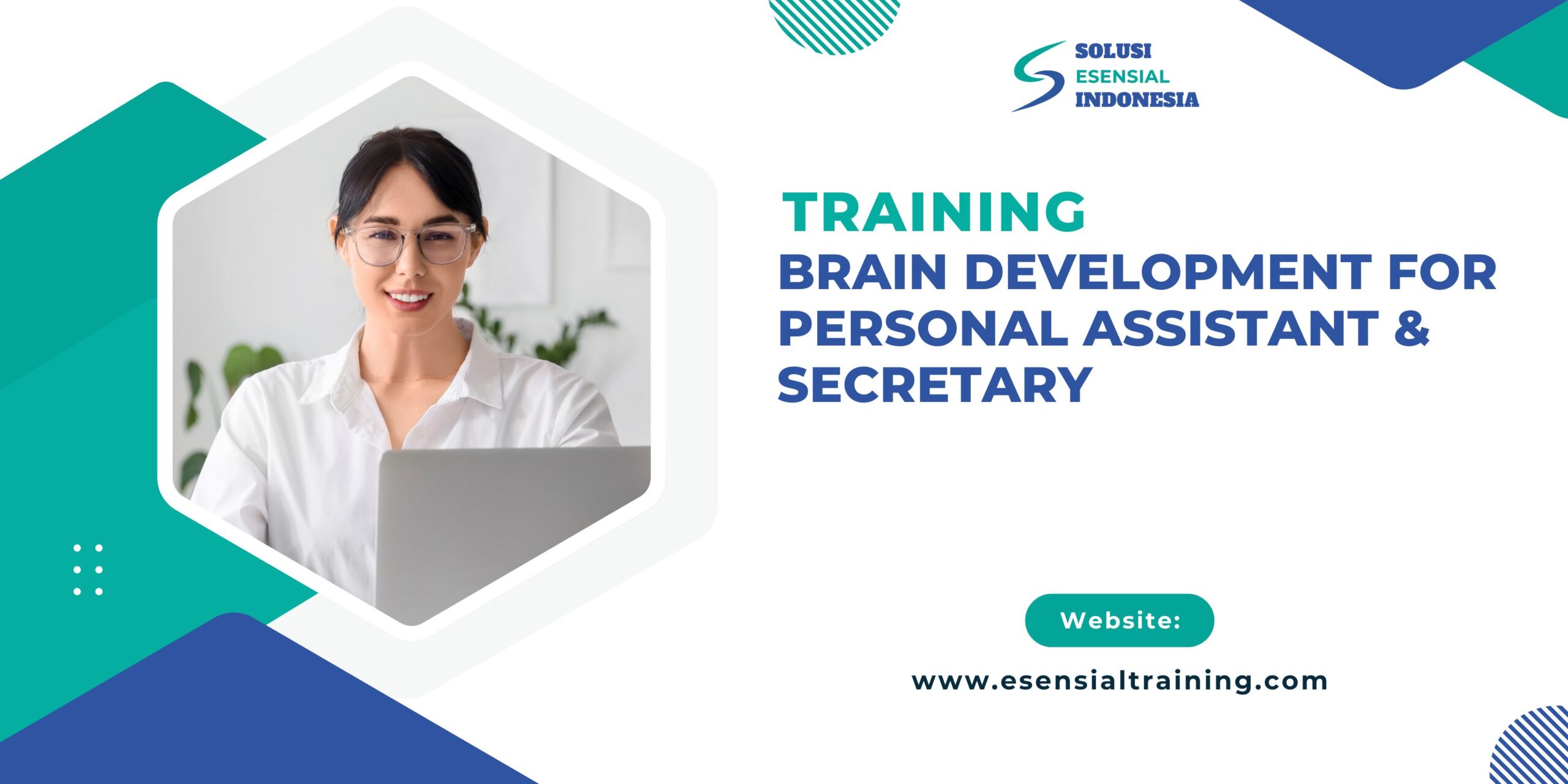 SOLUSI
ESENSIAL
INDONESIA

TRAINING
BRAIN DEVELOPMENT FOR PERSONAL ASSISTANT & SECRETARY

Website:

www.esensialtraining.com